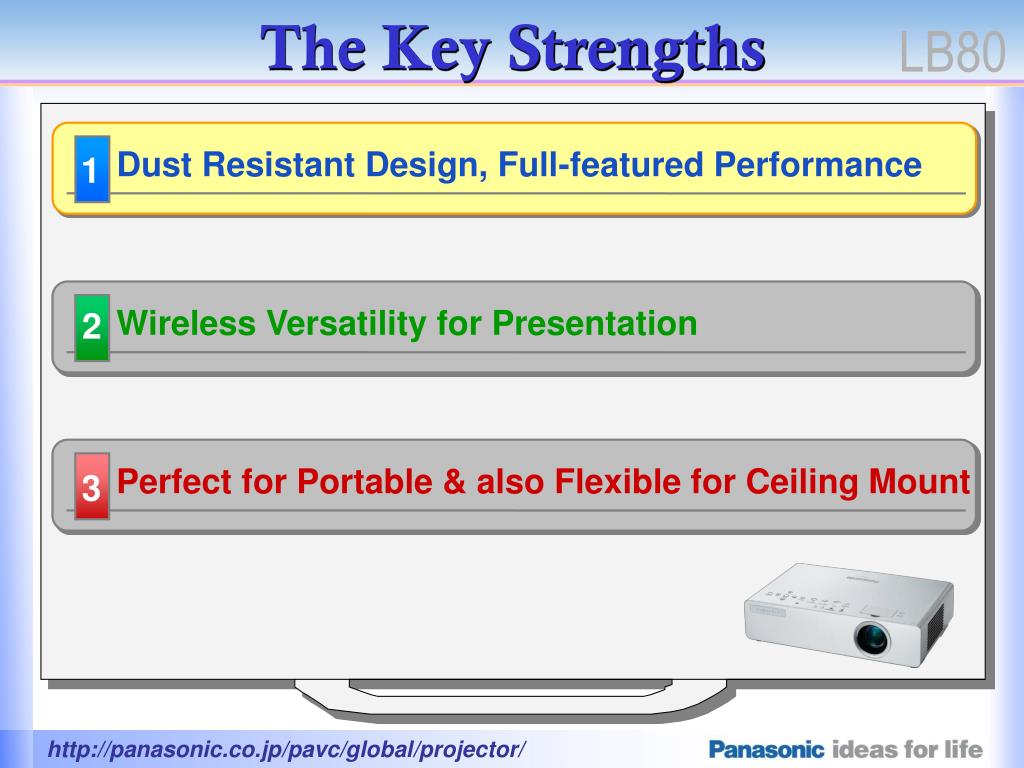 The Key Strengths

LB80

1 Dust Resistant Design, Full-featured Performance

2 Wireless Versatility for Presentation

3 Perfect for Portable & also Flexible for Ceiling Mount

http://panasonic.co.jp/pavc/global/projector/

Panasonic ideas for life